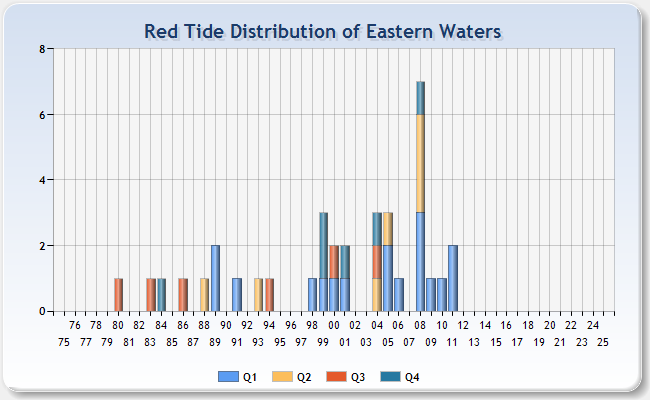 Red Tide Distribution of Eastern Waters

8
6
4
2
0

76 78 80 82 84 86 88 90 92 94 96 98 00 02 04 06 08 10 12 14 16 18 20 22 24
75 77 79 81 83 85 87 89 91 93 95 97 99 01 03 05 07 09 11 13 15 17 19 21 23 25

Q1 Q2 Q3 Q4